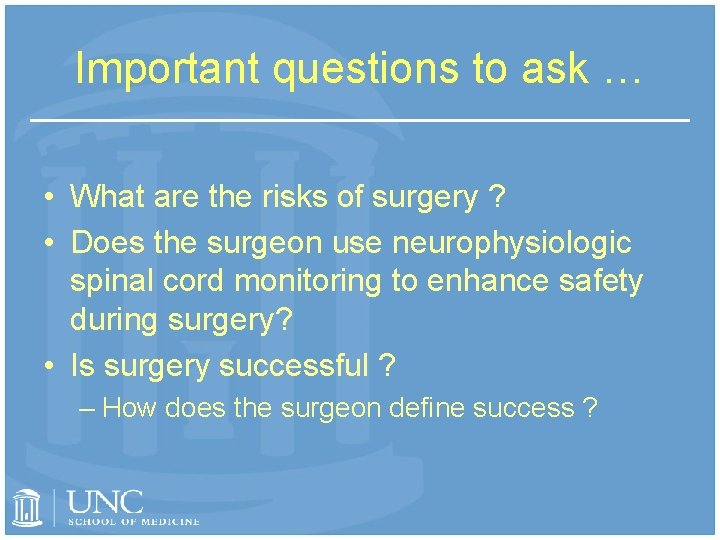 Important questions to ask …

• What are the risks of surgery ?
• Does the surgeon use neurophysiologic spinal cord monitoring to enhance safety during surgery?
• Is surgery successful ?
– How does the surgeon define success ?

UNC
SCHOOL OF MEDICINE